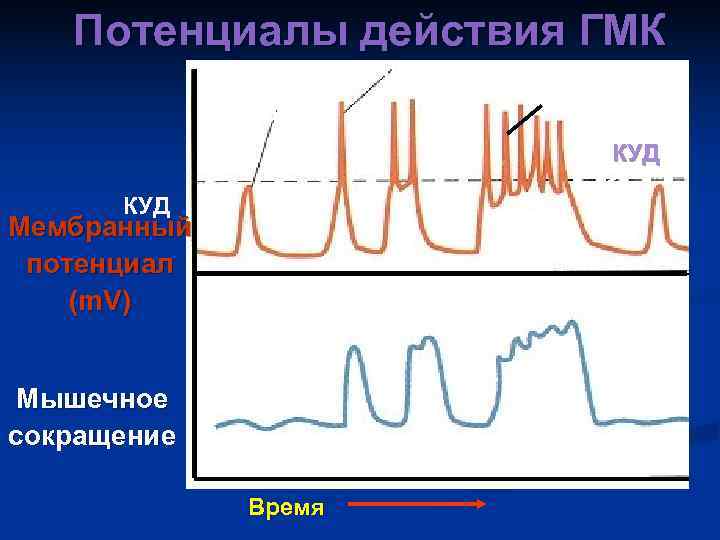 Потенциалы действия ГМК

КУД

КУД

Мембранный потенциал (mV)

Мышечное сокращение

Время